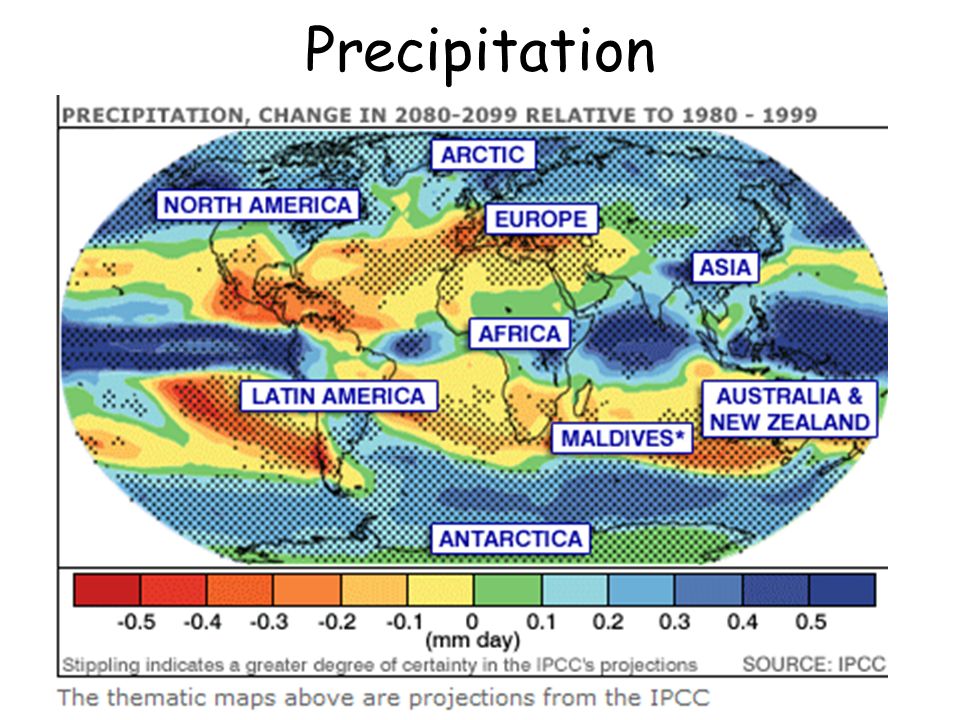 Precipitation

PRECIPITATION, CHANGE IN 2080-2099 RELATIVE TO 1980 - 1999

ARCTIC

NORTH AMERICA

EUROPE

ASIA

AFRICA

LATIN AMERICA

AUSTRALIA & NEW ZEALAND

MALDIVES*

ANTARCTICA

-0.5 -0.4 -0.3 -0.2 -0.1 0 0.1 0.2 0.3 0.4 0.5
(mm day)

Stippling indicates a greater degree of certainty in the IPCC's projections

SOURCE: IPCC

The thematic maps above are projections from the IPCC